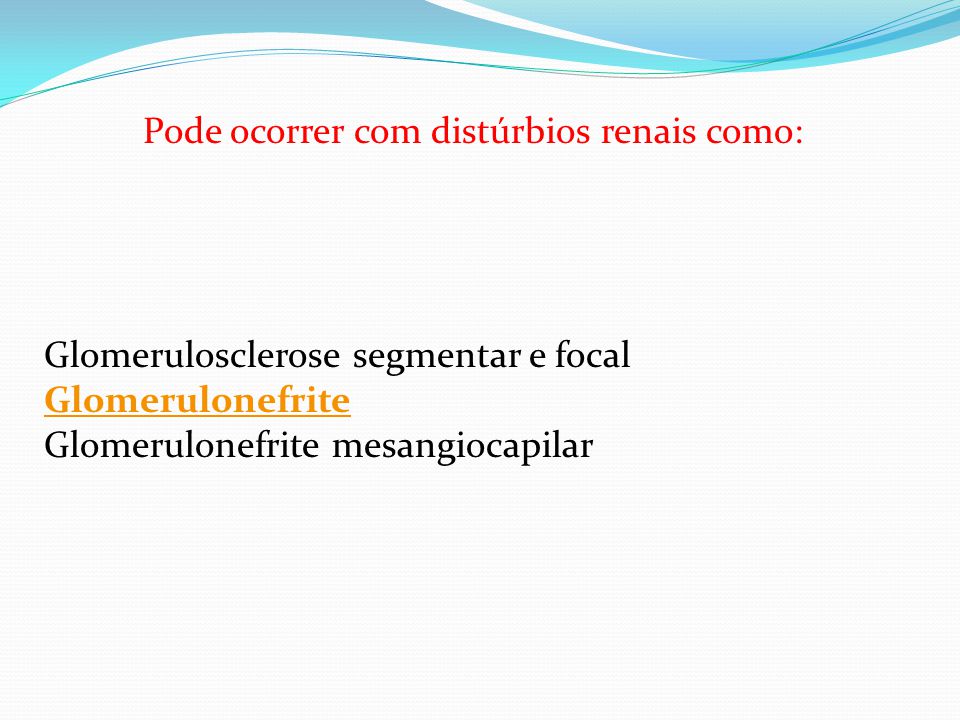 Pode ocorrer com distúrbios renais como:

Glomerulosclerose segmentar e focal
Glomerulonefrite
Glomerulonefrite mesangiocapilar